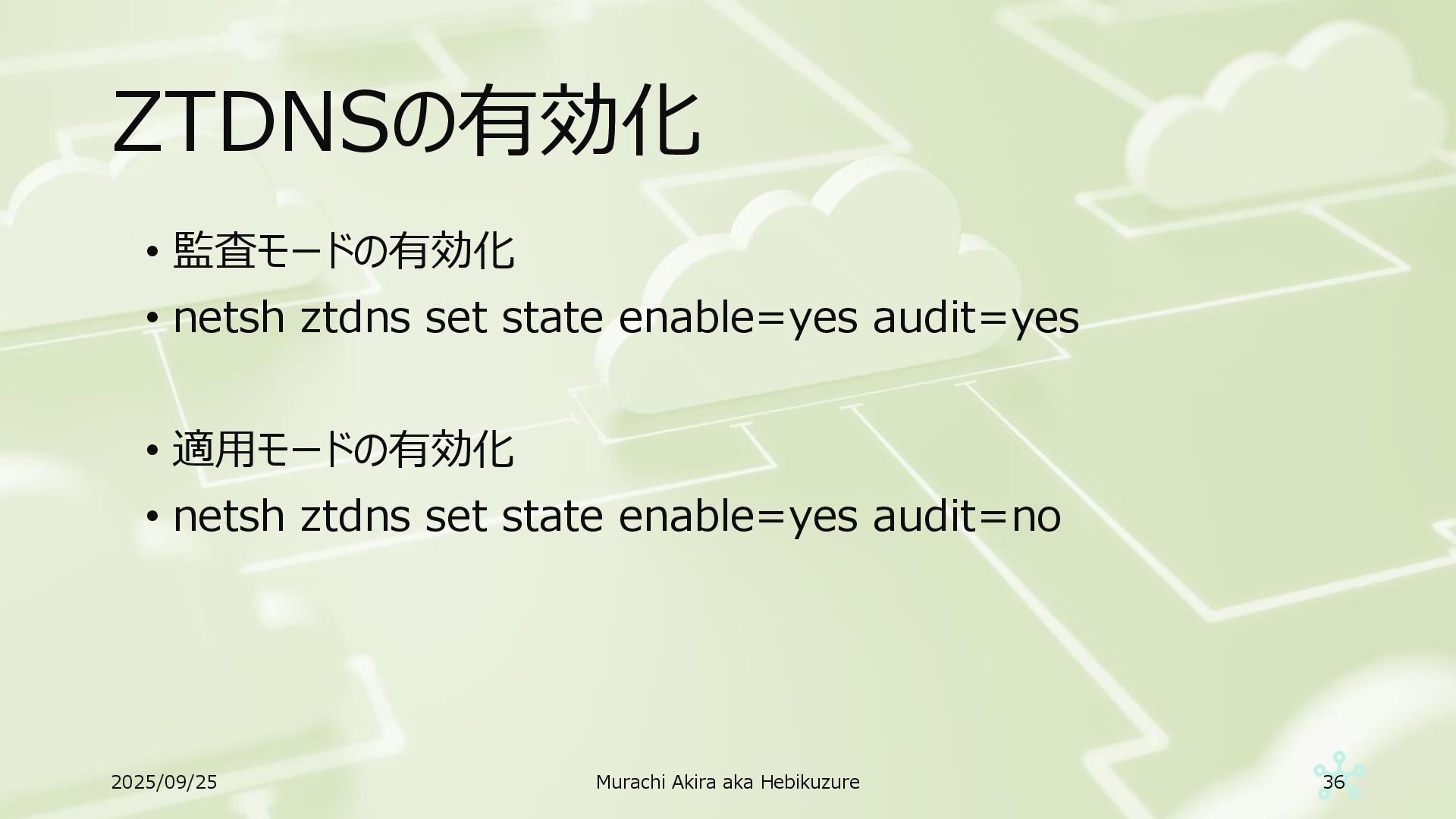 ZTDNSの有効化

• 監査モードの有効化
• netsh ztdns set state enable=yes audit=yes

• 適用モードの有効化
• netsh ztdns set state enable=yes audit=no

2025/09/25

Murachi Akira aka Hebikuzure

36